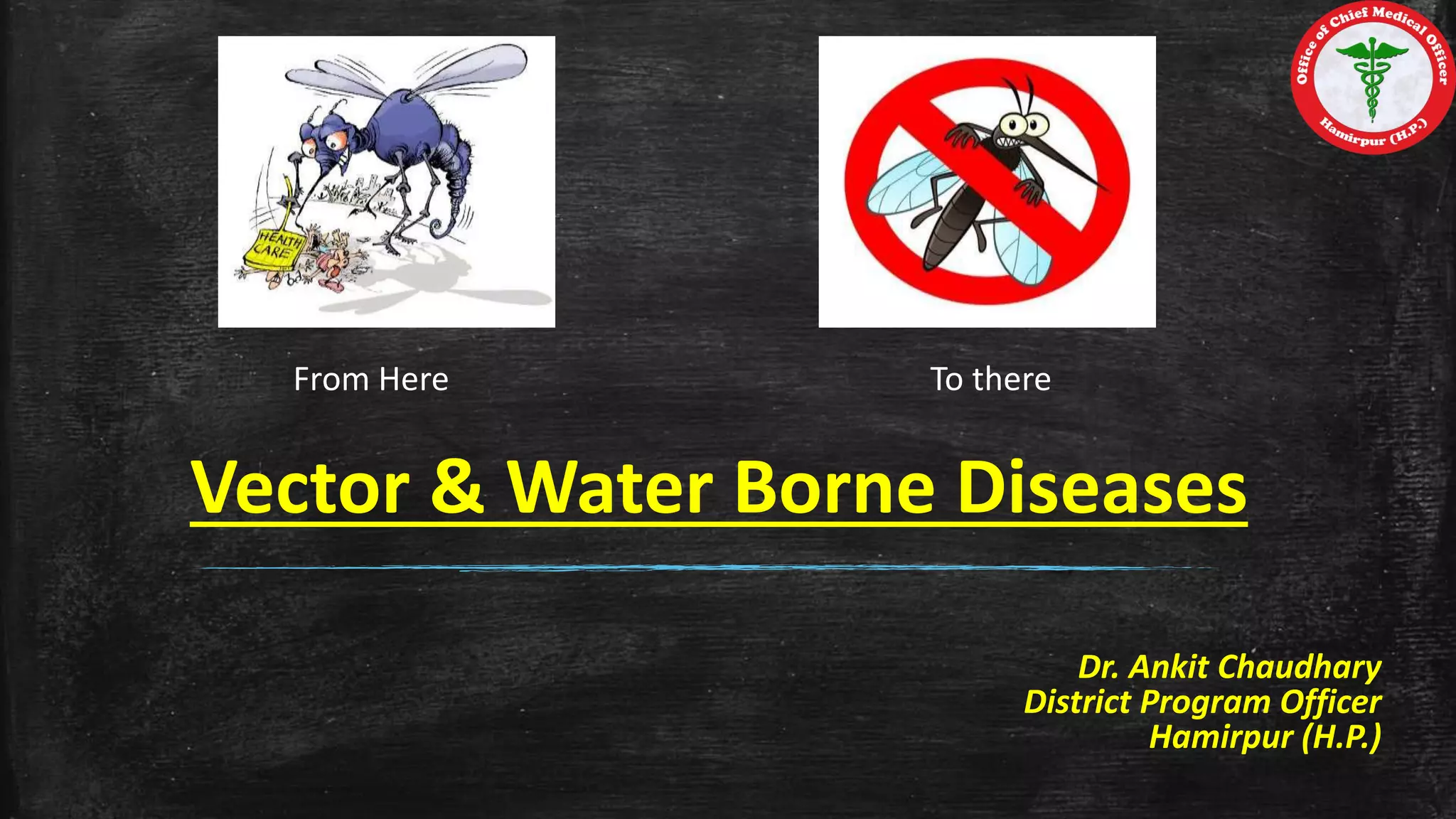 Office of Chief Medical Officer
Hamirpur (H.P.)

HEALTH CARE

From Here

To there

Vector & Water Borne Diseases

Dr. Ankit Chaudhary
District Program Officer
Hamirpur (H.P.)